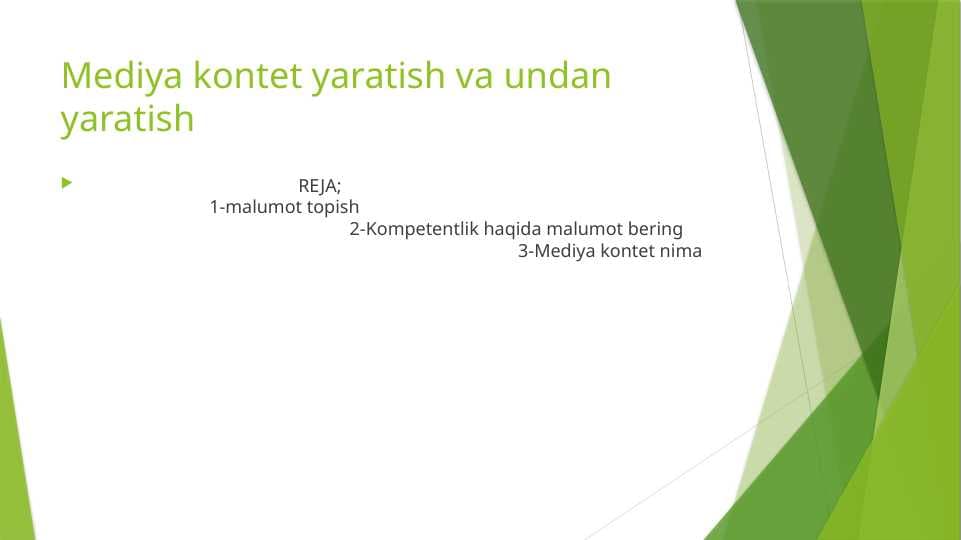 Mediya kontet yaratish va undan yaratish

REJA;
1-malumot topish
2-Kompetentlik haqida malumot bering
3-Mediya kontet nima